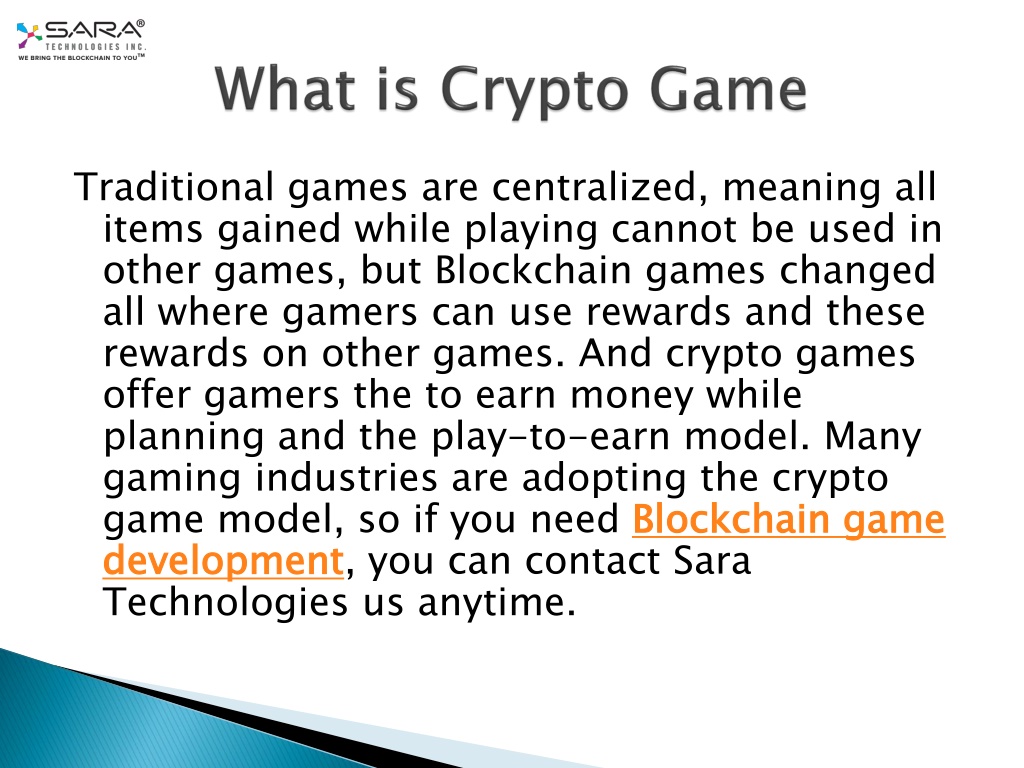 SARA®
TECHNOLOGIES INC.
WE BRING THE BLOCKCHAIN TO YOU™

What is Crypto Game

Traditional games are centralized, meaning all items gained while playing cannot be used in other games, but Blockchain games changed all where gamers can use rewards and these rewards on other games. And crypto games offer gamers the to earn money while planning and the play-to-earn model. Many gaming industries are adopting the crypto game model, so if you need Blockchain game development, you can contact Sara Technologies us anytime.